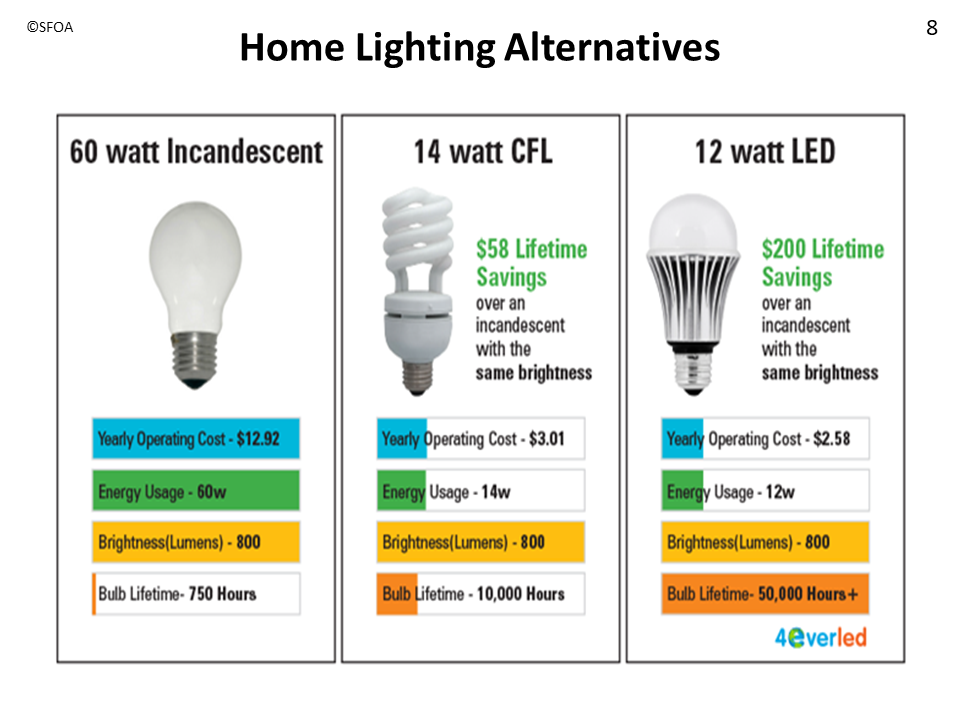 ©SFOA

8

Home Lighting Alternatives

60 watt Incandescent

Yearly Operating Cost - $12.92

Energy Usage - 60w

Brightness(Lumens) - 800

Bulb Lifetime- 750 Hours

14 watt CFL

$58 Lifetime Savings over an incandescent with the same brightness

Yearly Operating Cost - $3.01

Energy Usage - 14w

Brightness(Lumens) - 800

Bulb Lifetime - 10,000 Hours

12 watt LED

$200 Lifetime Savings over an incandescent with the same brightness

Yearly Operating Cost - $2.58

Energy Usage - 12w

Brightness(Lumens) - 800

Bulb Lifetime- 50,000 Hours+

4everled